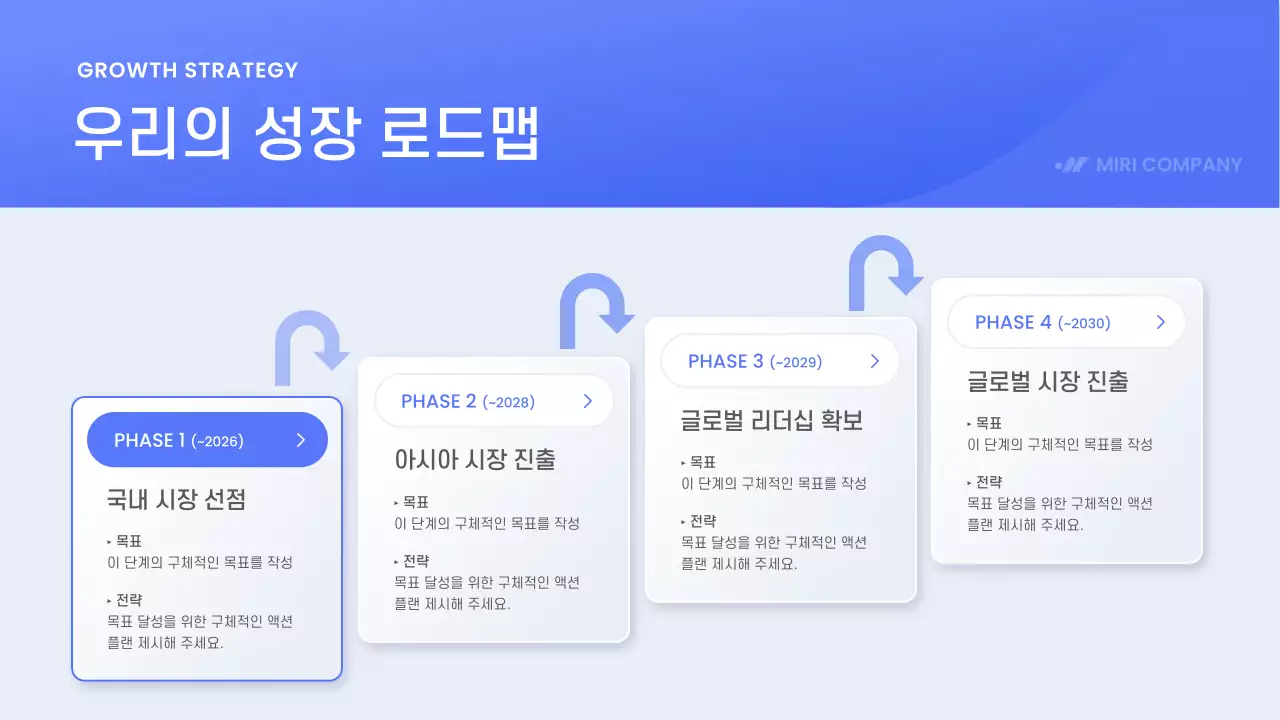 GROWTH STRATEGY

우리의 성장 로드맵

MIRI COMPANY

PHASE 1 (~2026) >

국내 시장 선점

▸ 목표
이 단계의 구체적인 목표를 작성

▸ 전략
목표 달성을 위한 구체적인 액션 플랜 제시해 주세요.

PHASE 2 (~2028) >

아시아 시장 진출

▸ 목표
이 단계의 구체적인 목표를 작성

▸ 전략
목표 달성을 위한 구체적인 액션 플랜 제시해 주세요.

PHASE 3 (~2029) >

글로벌 리더십 확보

▸ 목표
이 단계의 구체적인 목표를 작성

▸ 전략
목표 달성을 위한 구체적인 액션 플랜 제시해 주세요.

PHASE 4 (~2030) >

글로벌 시장 진출

▸ 목표
이 단계의 구체적인 목표를 작성

▸ 전략
목표 달성을 위한 구체적인 액션 플랜 제시해 주세요.